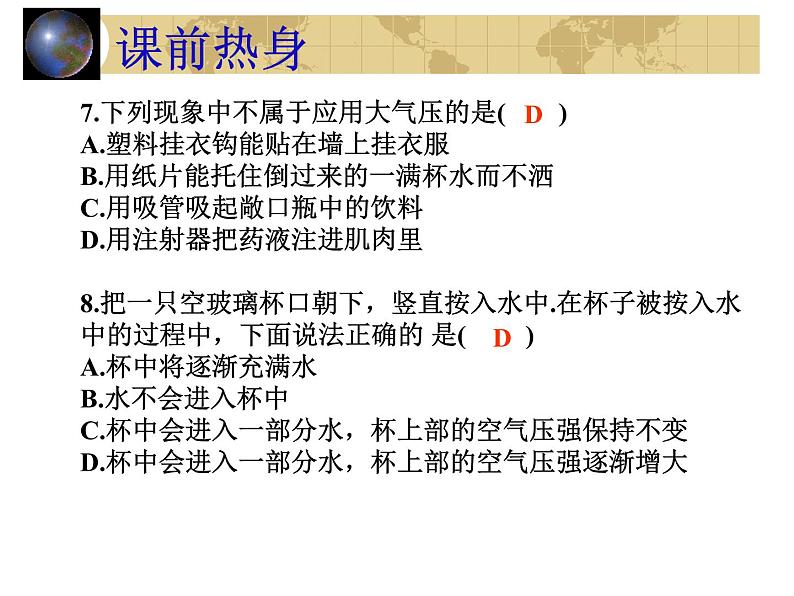 课前热身

7.下列现象中不属于应用大气压的是( D )
A.塑料挂衣钩能贴在墙上挂衣服
B.用纸片能托住倒过来的一满杯水而不洒
C.用吸管吸起敞口瓶中的饮料
D.用注射器把药液注进肌肉里

8.把一只空玻璃杯口朝下，竖直按入水中.在杯子被按入水中的过程中，下面说法正确的 是( D )
A.杯中将逐渐充满水
B.水不会进入杯中
C.杯中会进入一部分水，杯上部的空气压强保持不变
D.杯中会进入一部分水，杯上部的空气压强逐渐增大